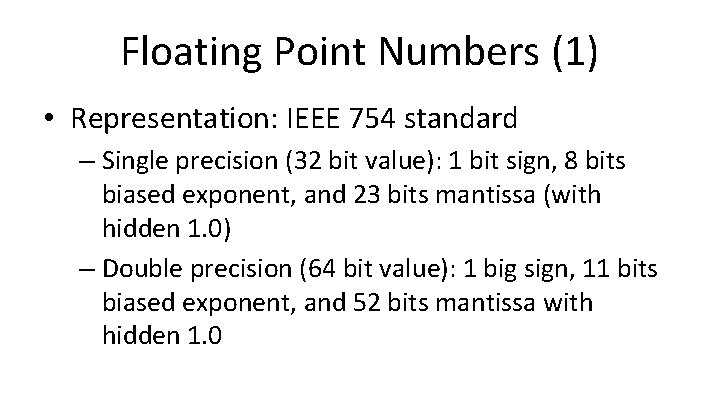 Floating Point Numbers (1)

• Representation: IEEE 754 standard

– Single precision (32 bit value): 1 bit sign, 8 bits biased exponent, and 23 bits mantissa (with hidden 1.0)

– Double precision (64 bit value): 1 big sign, 11 bits biased exponent, and 52 bits mantissa with hidden 1.0